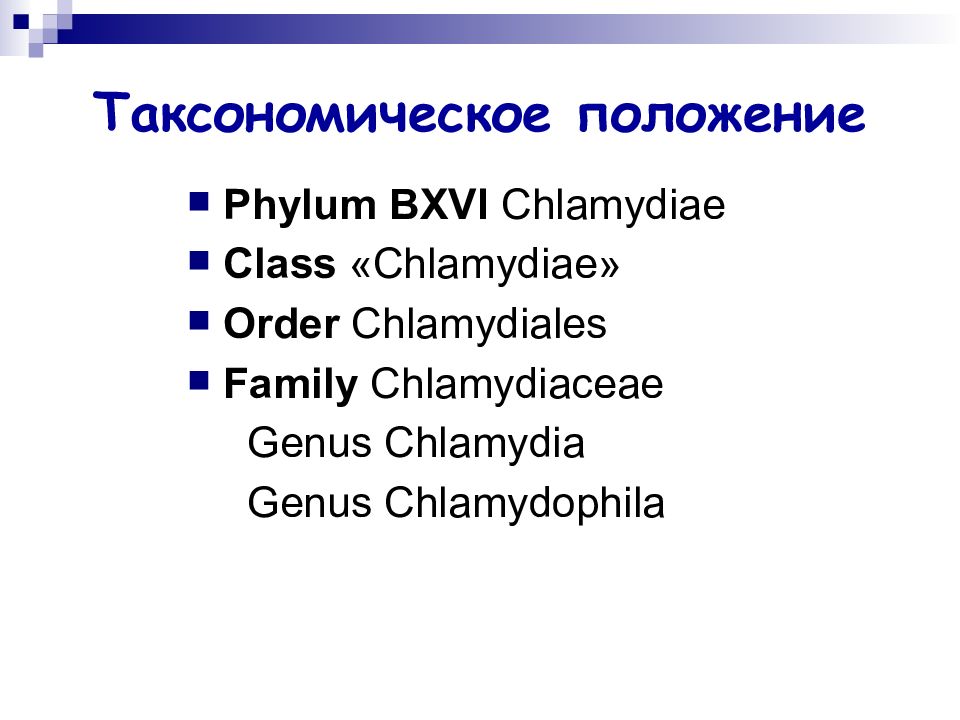 Таксономическое положение

Phylum BXVI Chlamydiae
Class «Chlamydiae»
Order Chlamydiales
Family Chlamydiaceae
Genus Chlamydia
Genus Chlamydophila